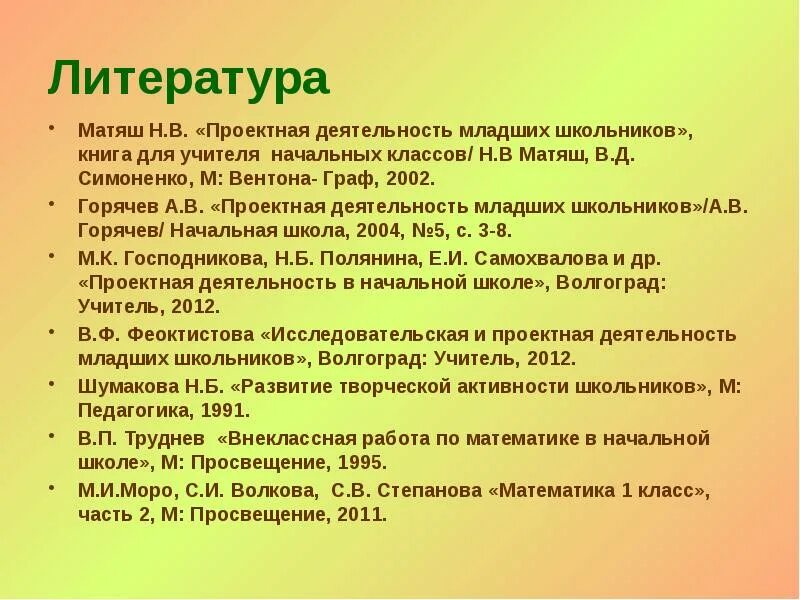 Литература

• Матяш Н.В. «Проектная деятельность младших школьников», книга для учителя начальных классов/ Н.В Матяш, В.Д. Симоненко, М: Вентона- Граф, 2002.
• Горячев А.В. «Проектная деятельность младших школьников»/А.В. Горячев/ Начальная школа, 2004, №5, с. 3-8.
• М.К. Господникова, Н.Б. Полянина, Е.И. Самохвалова и др. «Проектная деятельность в начальной школе», Волгоград: Учитель, 2012.
• В.Ф. Феоктистова «Исследовательская и проектная деятельность младших школьников», Волгоград: Учитель, 2012.
• Шумакова Н.Б. «Развитие творческой активности школьников», М: Педагогика, 1991.
• В.П. Труднев «Внеклассная работа по математике в начальной школе», М: Просвещение, 1995.
• М.И.Моро, С.И. Волкова, С.В. Степанова «Математика 1 класс», часть 2, М: Просвещение, 2011.